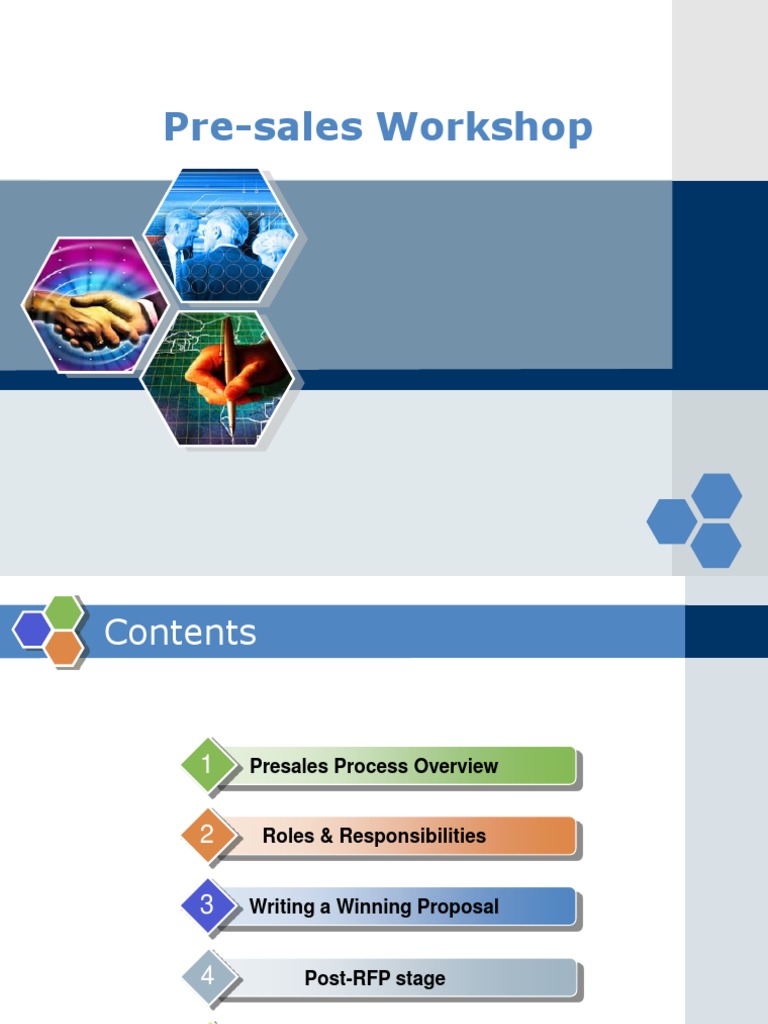 Pre-sales Workshop

Contents

1 Presales Process Overview

2 Roles & Responsibilities

3 Writing a Winning Proposal

4 Post-RFP stage